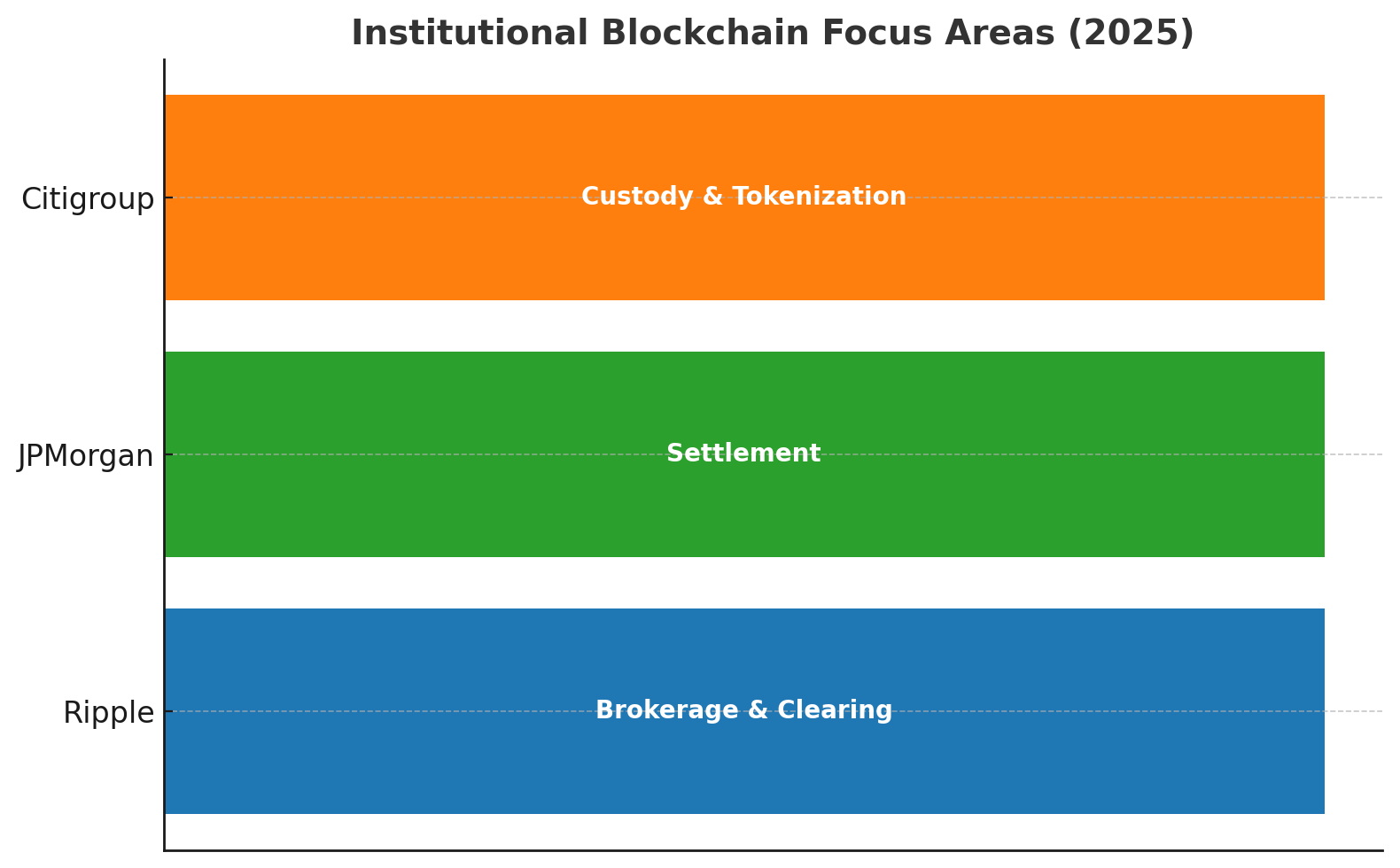 Institutional Blockchain Focus Areas (2025)

Citigroup
Custody & Tokenization

JPMorgan
Settlement

Ripple
Brokerage & Clearing